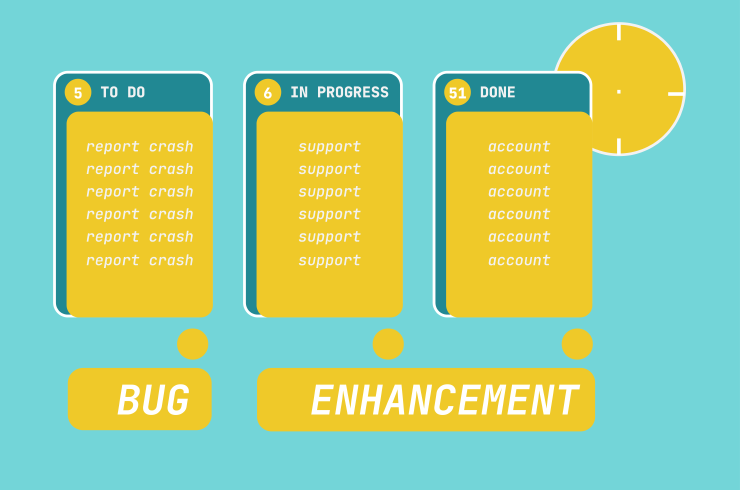 5 TO DO

report crash
report crash
report crash
report crash
report crash
report crash

6 IN PROGRESS

support
support
support
support
support
support

51 DONE

account
account
account
account
account
account

BUG

ENHANCEMENT